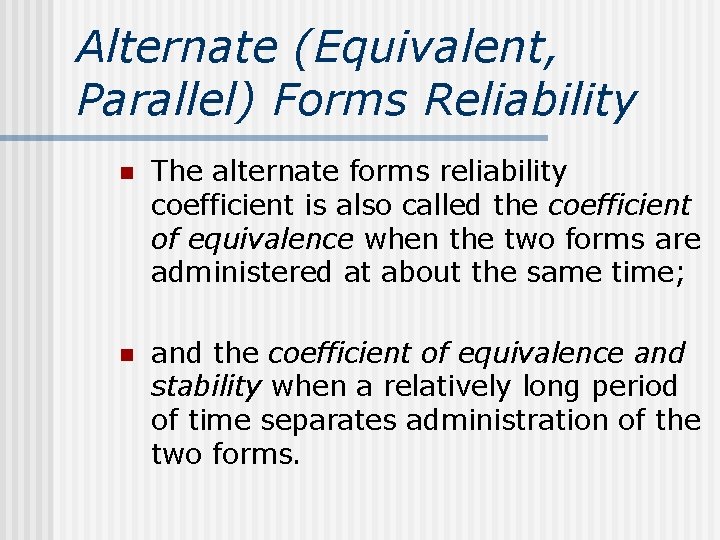 Alternate (Equivalent, Parallel) Forms Reliability

The alternate forms reliability coefficient is also called the coefficient of equivalence when the two forms are administered at about the same time;

and the coefficient of equivalence and stability when a relatively long period of time separates administration of the two forms.